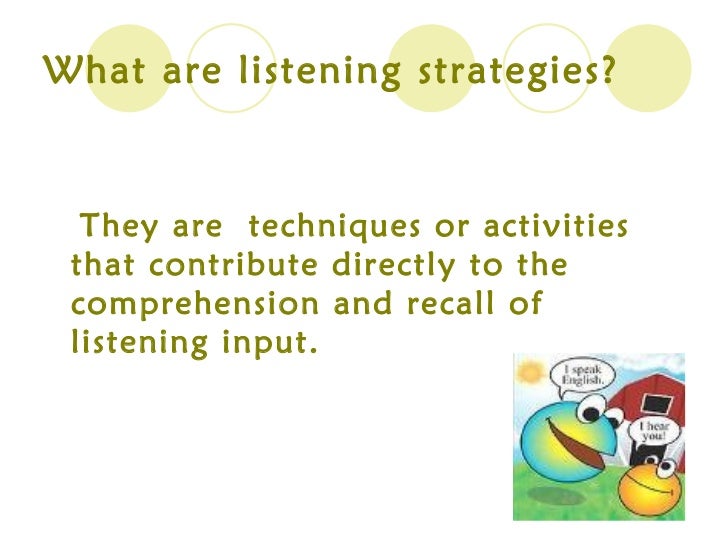 What are listening strategies?

They are techniques or activities that contribute directly to the comprehension and recall of listening input.

I speak English.

I hear you!